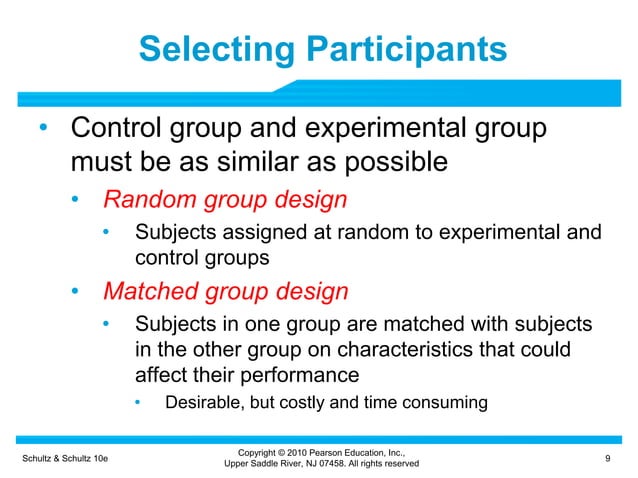 Selecting Participants

• Control group and experimental group must be as similar as possible
  • Random group design
    • Subjects assigned at random to experimental and control groups
  • Matched group design
    • Subjects in one group are matched with subjects in the other group on characteristics that could affect their performance
      • Desirable, but costly and time consuming

Schultz & Schultz 10e

Copyright © 2010 Pearson Education, Inc., Upper Saddle River, NJ 07458. All rights reserved

9